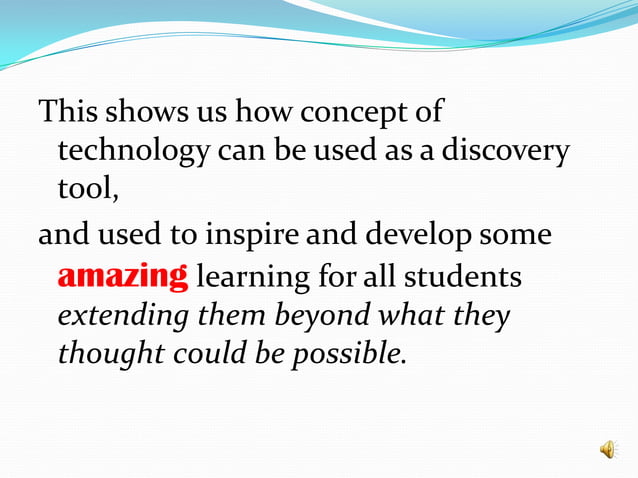 This shows us how concept of technology can be used as a discovery tool,

and used to inspire and develop some amazing learning for all students extending them beyond what they thought could be possible.